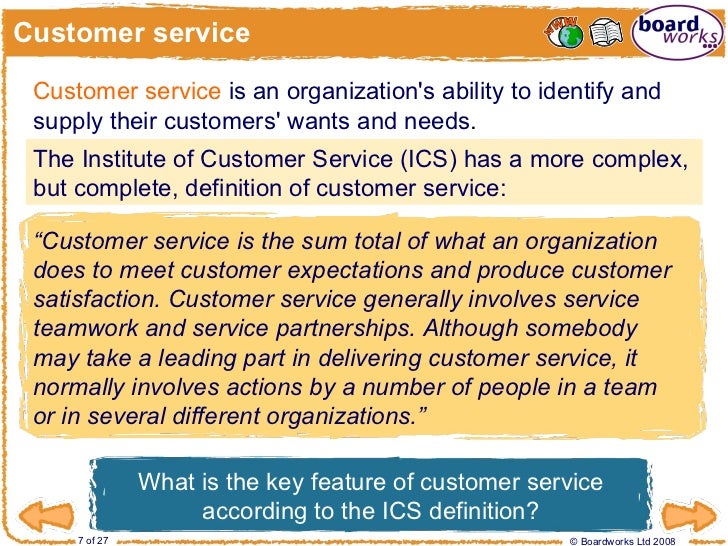 Customer service

WWW

board works

Customer service is an organization's ability to identify and supply their customers' wants and needs.

The Institute of Customer Service (ICS) has a more complex, but complete, definition of customer service:

“Customer service is the sum total of what an organization does to meet customer expectations and produce customer satisfaction. Customer service generally involves service teamwork and service partnerships. Although somebody may take a leading part in delivering customer service, it normally involves actions by a number of people in a team or in several different organizations.”

What is the key feature of customer service according to the ICS definition?

7 of 27

© Boardworks Ltd 2008